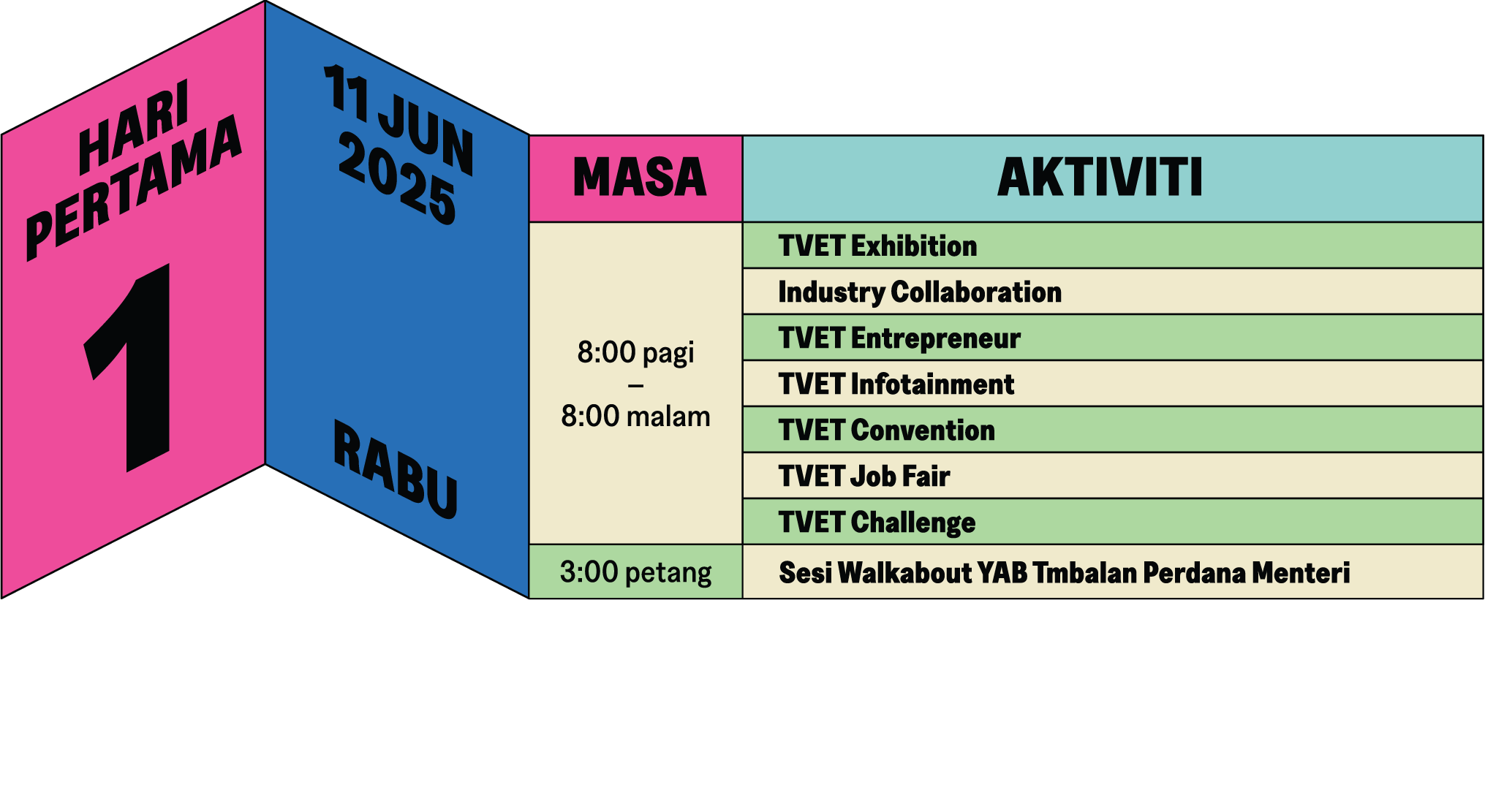 HARI PERTAMA

1

11 JUN 2025

RABU

| MASA | AKTIVITI |
|---|---|
| 8:00 pagi – 8:00 malam | TVET Exhibition |
| | Industry Collaboration |
| | TVET Entrepreneur |
| | TVET Infotainment |
| | TVET Convention |
| | TVET Job Fair |
| | TVET Challenge |
| 3:00 petang | Sesi Walkabout YAB Tmbalan Perdana Menteri |